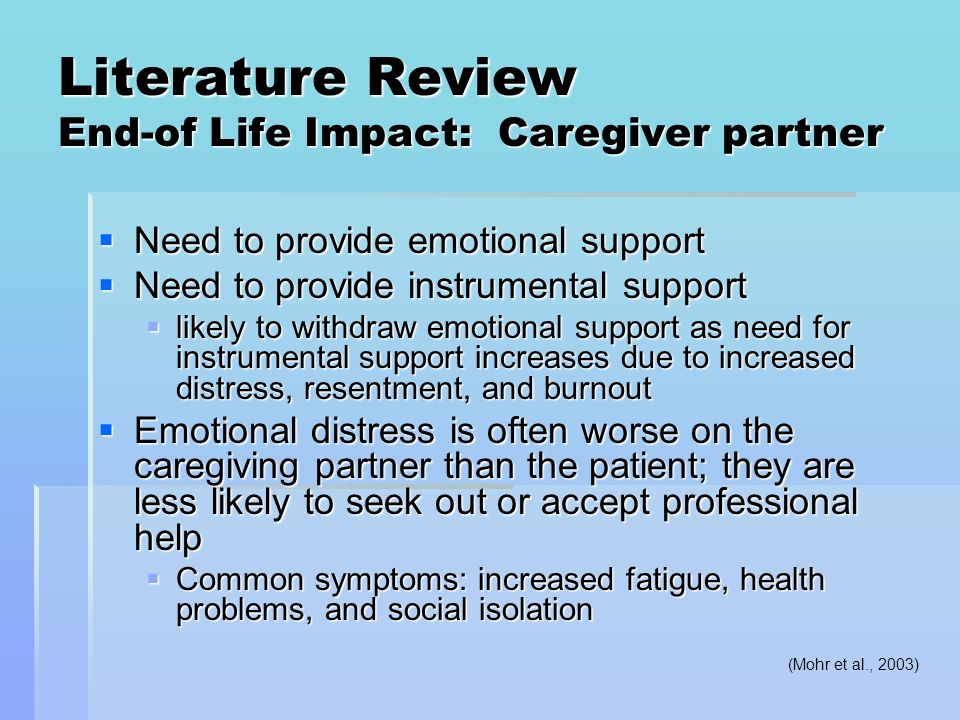 Literature Review
End-of Life Impact: Caregiver partner

- Need to provide emotional support
- Need to provide instrumental support
  - likely to withdraw emotional support as need for instrumental support increases due to increased distress, resentment, and burnout
- Emotional distress is often worse on the caregiving partner than the patient; they are less likely to seek out or accept professional help
  - Common symptoms: increased fatigue, health problems, and social isolation

(Mohr et al., 2003)